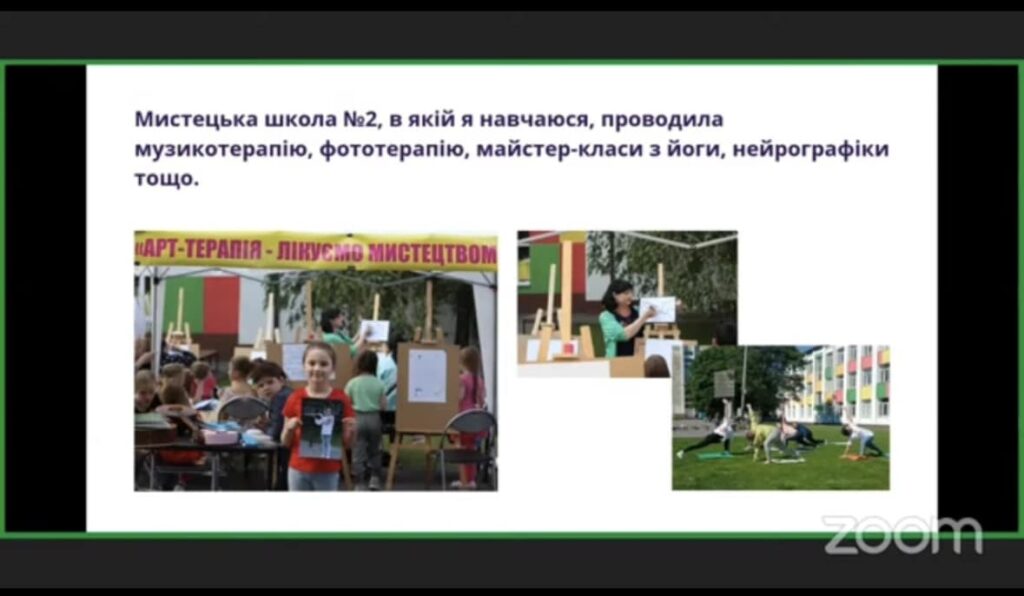 Мистецька школа №2, в якій я навчаюся, проводила музикотерапію, фототерапію, майстер-класи з йоги, нейрографіки тощо.

«АРТ-ТЕРАПІЯ - ЛІКУЄМО МИСТЕЦТВОМ

zoom